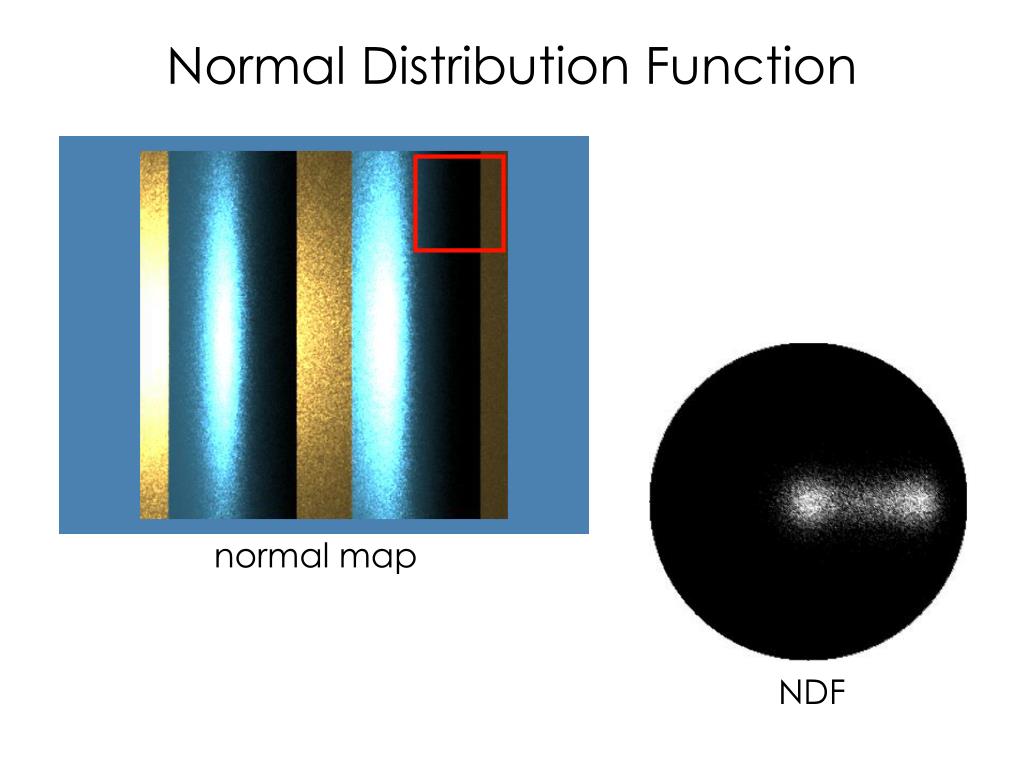 Normal Distribution Function

normal map

NDF